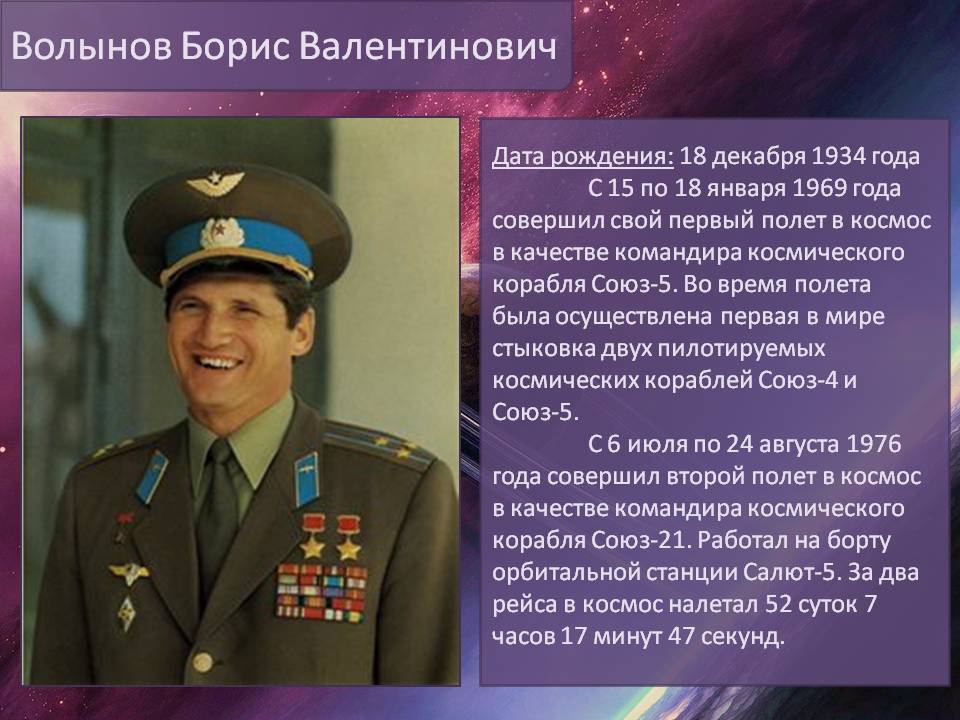 Волынов Борис Валентинович

Дата рождения: 18 декабря 1934 года

С 15 по 18 января 1969 года совершил свой первый полет в космос в качестве командира космического корабля Союз-5. Во время полета была осуществлена первая в мире стыковка двух пилотируемых космических кораблей Союз-4 и Союз-5.

С 6 июля по 24 августа 1976 года совершил второй полет в космос в качестве командира космического корабля Союз-21. Работал на борту орбитальной станции Салют-5. За два рейса в космос налетал 52 суток 7 часов 17 минут 47 секунд.